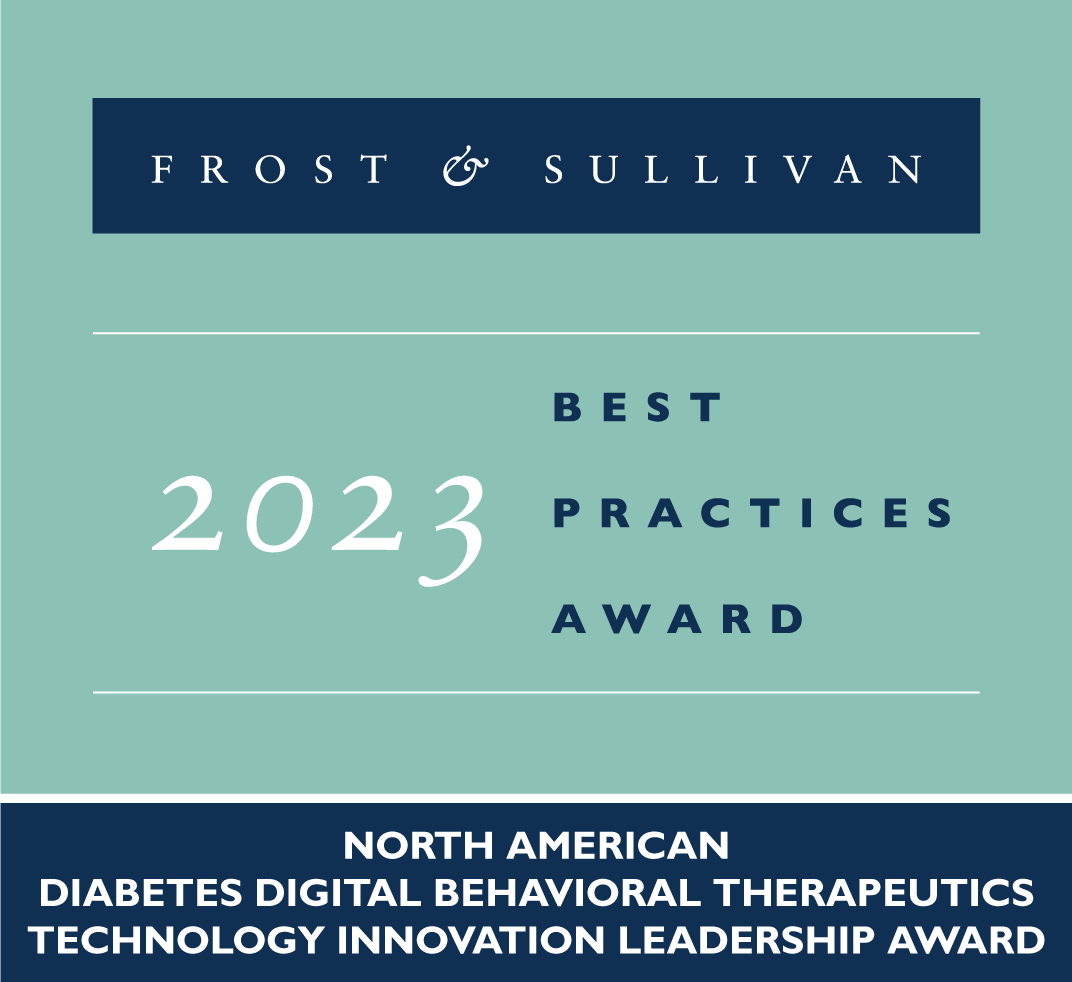 FROST & SULLIVAN

2023

BEST
PRACTICES
AWARD

NORTH AMERICAN
DIABETES DIGITAL BEHAVIORAL THERAPEUTICS
TECHNOLOGY INNOVATION LEADERSHIP AWARD